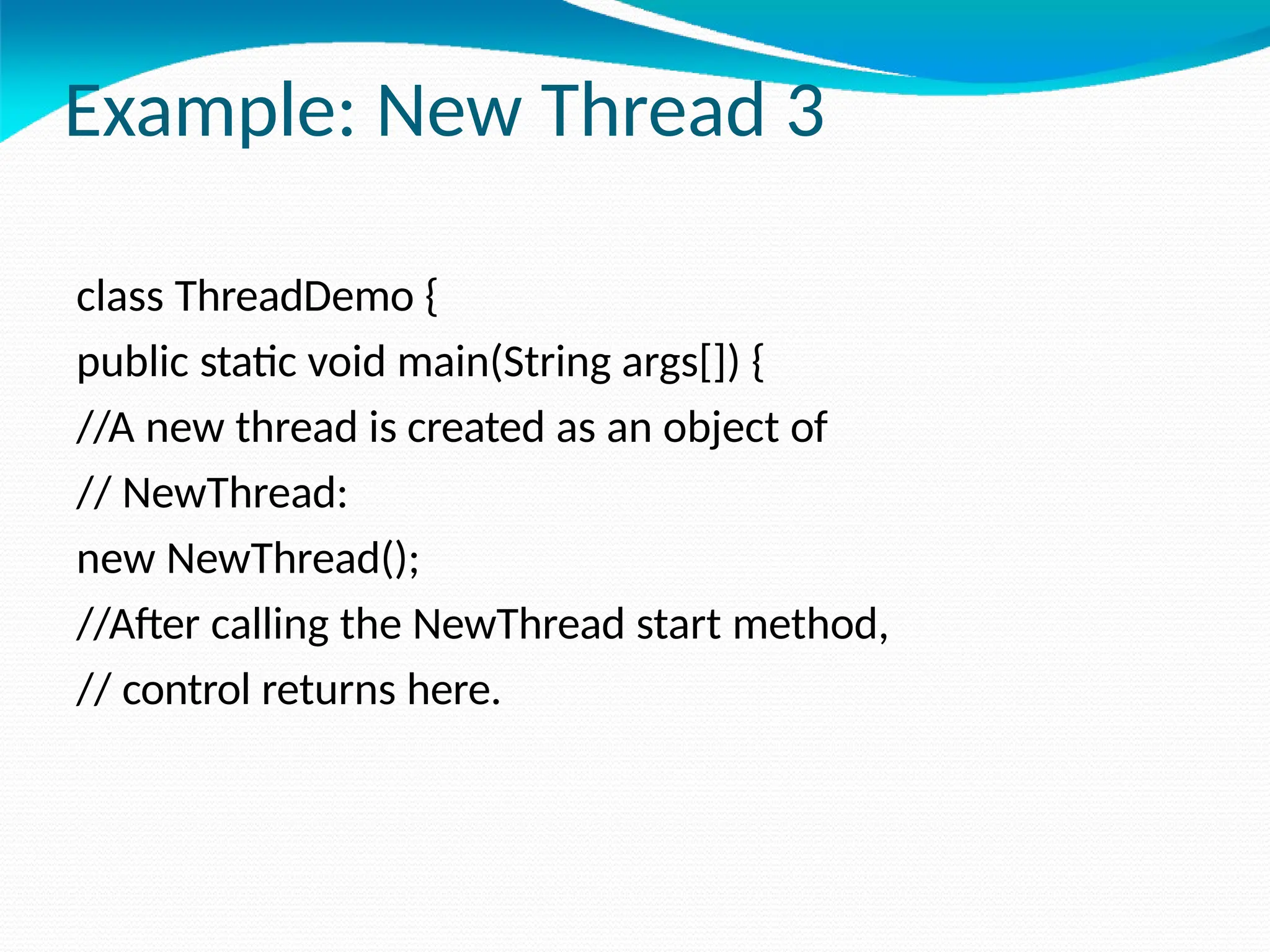 Example: New Thread 3

class ThreadDemo {
public static void main(String args[]) {
//A new thread is created as an object of
// NewThread:
new NewThread();
//After calling the NewThread start method,
// control returns here.